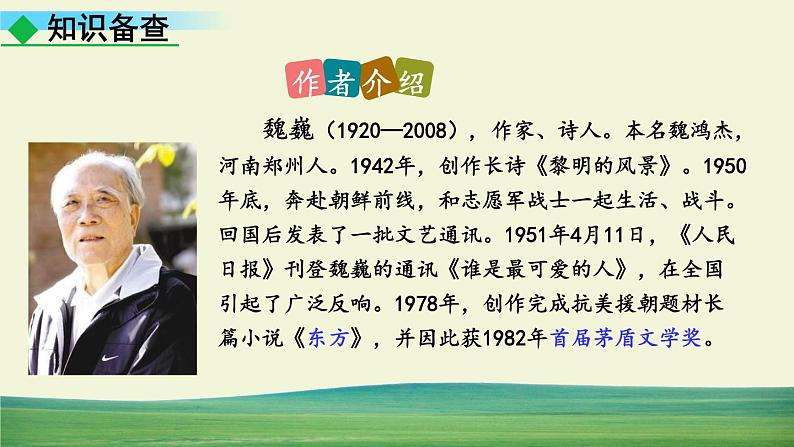 知识备查

作者介绍

魏巍（1920—2008），作家、诗人。本名魏鸿杰，河南郑州人。1942年，创作长诗《黎明的风景》。1950年底，奔赴朝鲜前线，和志愿军战士一起生活、战斗。回国后发表了一批文艺通讯。1951年4月11日，《人民日报》刊登魏巍的通讯《谁是最可爱的人》，在全国引起了广泛反响。1978年，创作完成抗美援朝题材长篇小说《东方》，并因此获1982年首届茅盾文学奖。